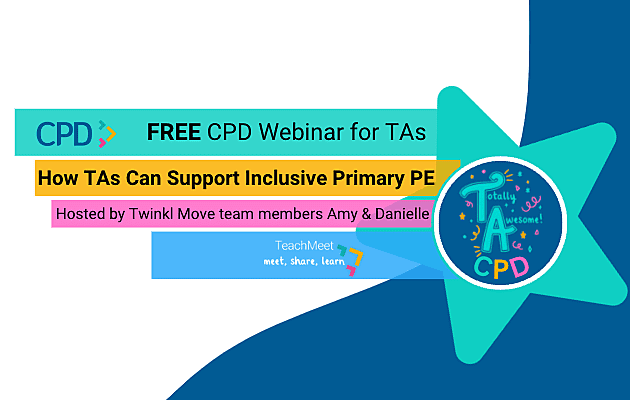 CPD

FREE CPD Webinar for TAs

How TAs Can Support Inclusive Primary PE

Hosted by Twinkl Move team members Amy & Danielle

TeachMeet
meet, share, learn

Totally Awesome!
TA
CPD